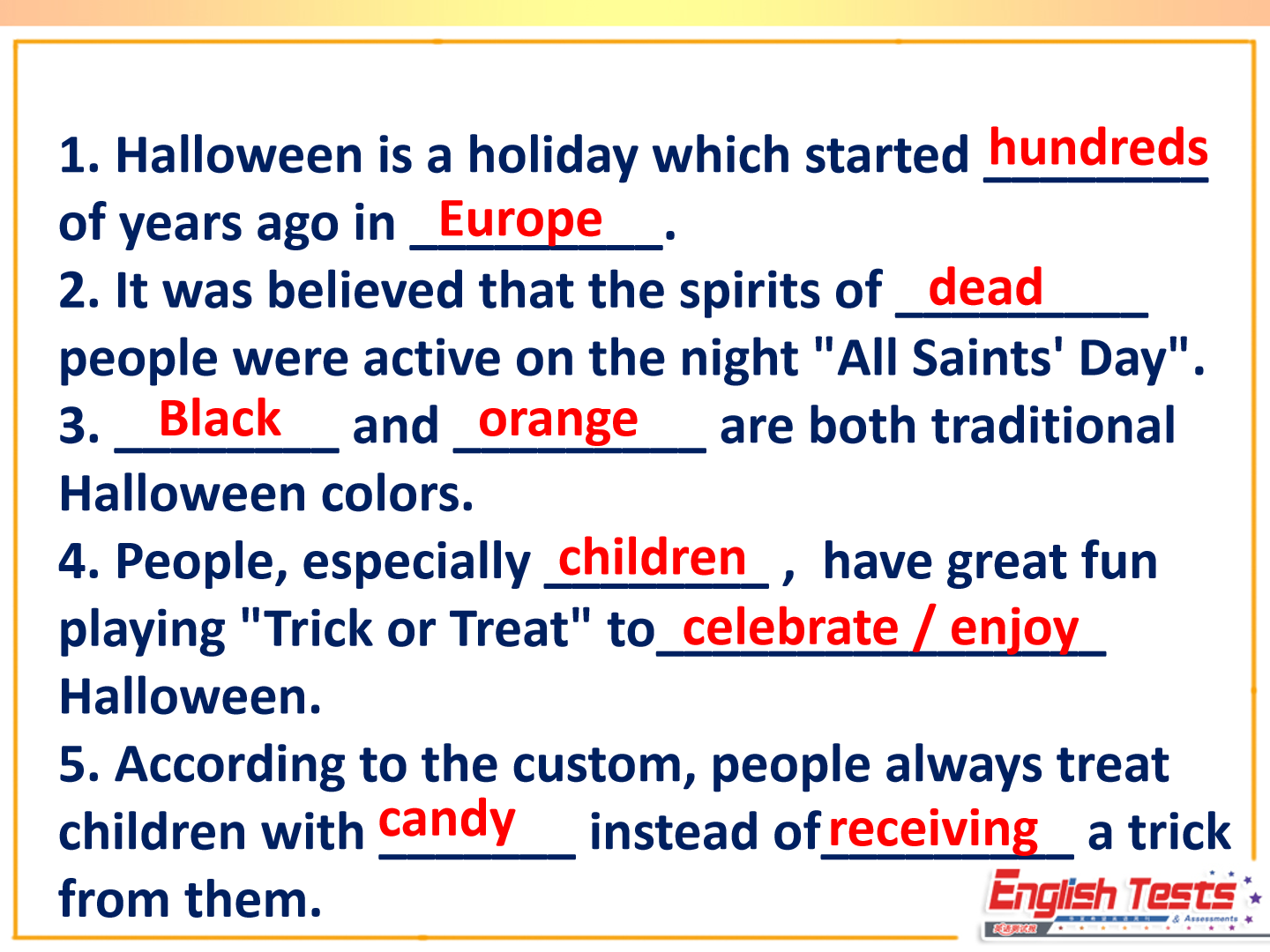 1. Halloween is a holiday which started hundreds of years ago in Europe.

2. It was believed that the spirits of dead people were active on the night "All Saints' Day".

3. Black and orange are both traditional Halloween colors.

4. People, especially children , have great fun playing "Trick or Treat" to celebrate / enjoy Halloween.

5. According to the custom, people always treat children with candy instead of receiving a trick from them.

English Tests & Assessments